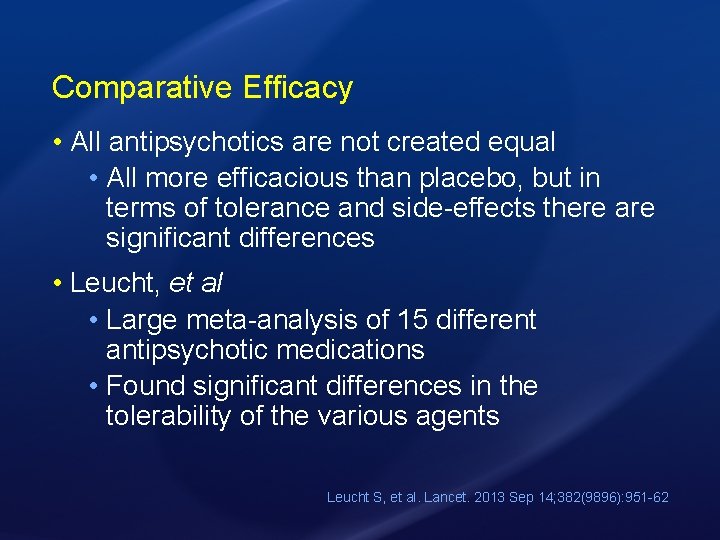 Comparative Efficacy

• All antipsychotics are not created equal
  • All more efficacious than placebo, but in terms of tolerance and side-effects there are significant differences

• Leucht, et al
  • Large meta-analysis of 15 different antipsychotic medications
  • Found significant differences in the tolerability of the various agents

Leucht S, et al. Lancet. 2013 Sep 14;382(9896):951-62